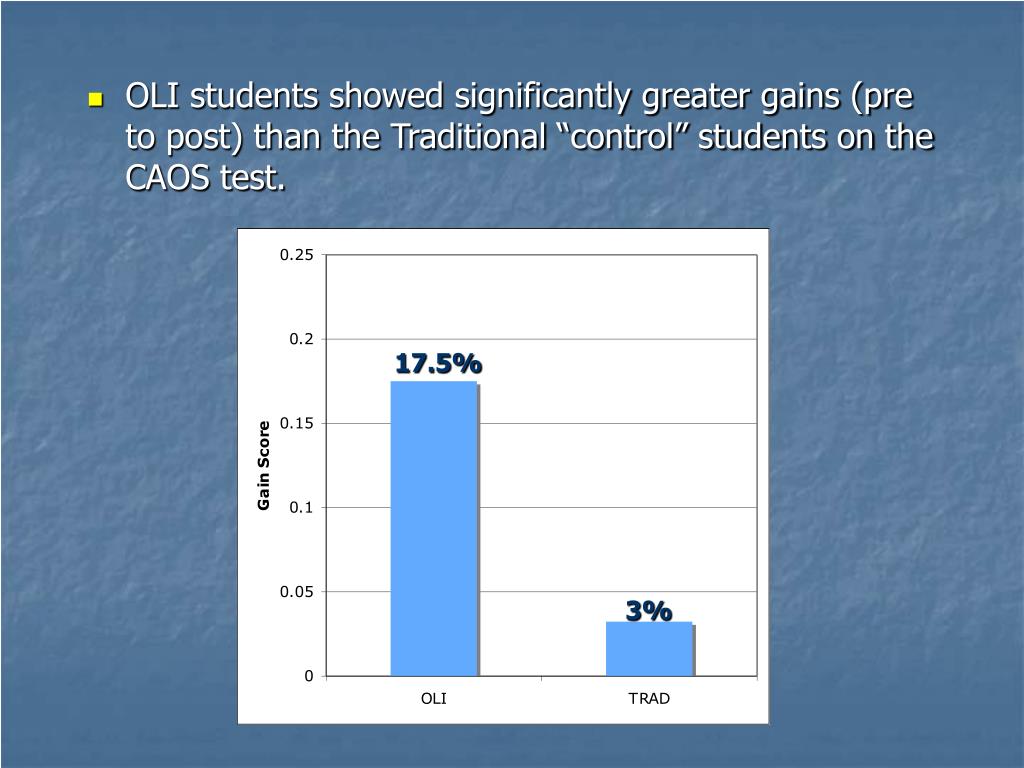 OLI students showed significantly greater gains (pre to post) than the Traditional “control” students on the CAOS test.

0.25
0.2
0.15
0.1
0.05
0
Gain Score
17.5%
3%
OLI
TRAD